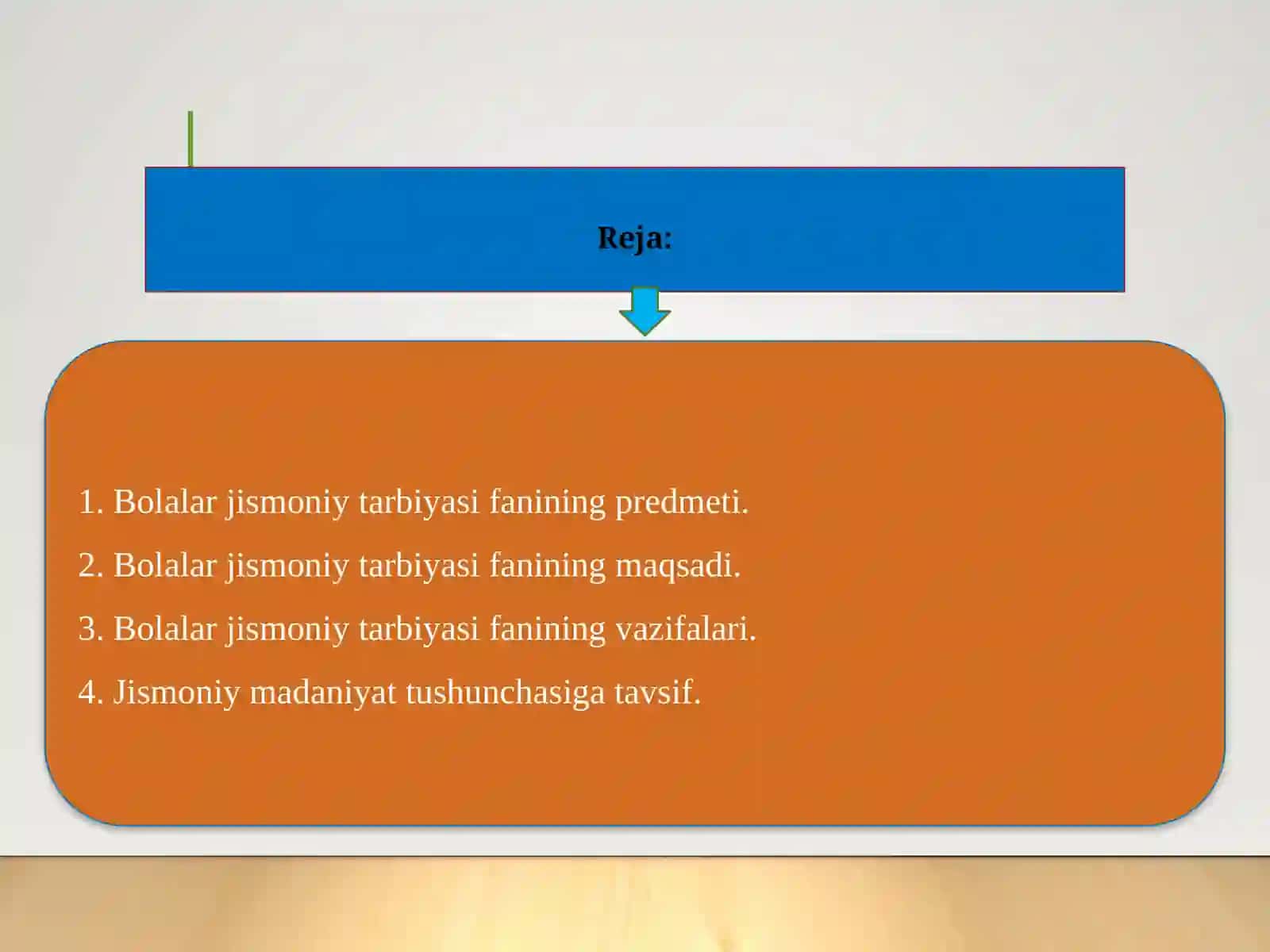 Reja:

1. Bolalar jismoniy tarbiyasi fanining predmeti.

2. Bolalar jismoniy tarbiyasi fanining maqsadi.

3. Bolalar jismoniy tarbiyasi fanining vazifalari.

4. Jismoniy madaniyat tushunchasiga tavsif.